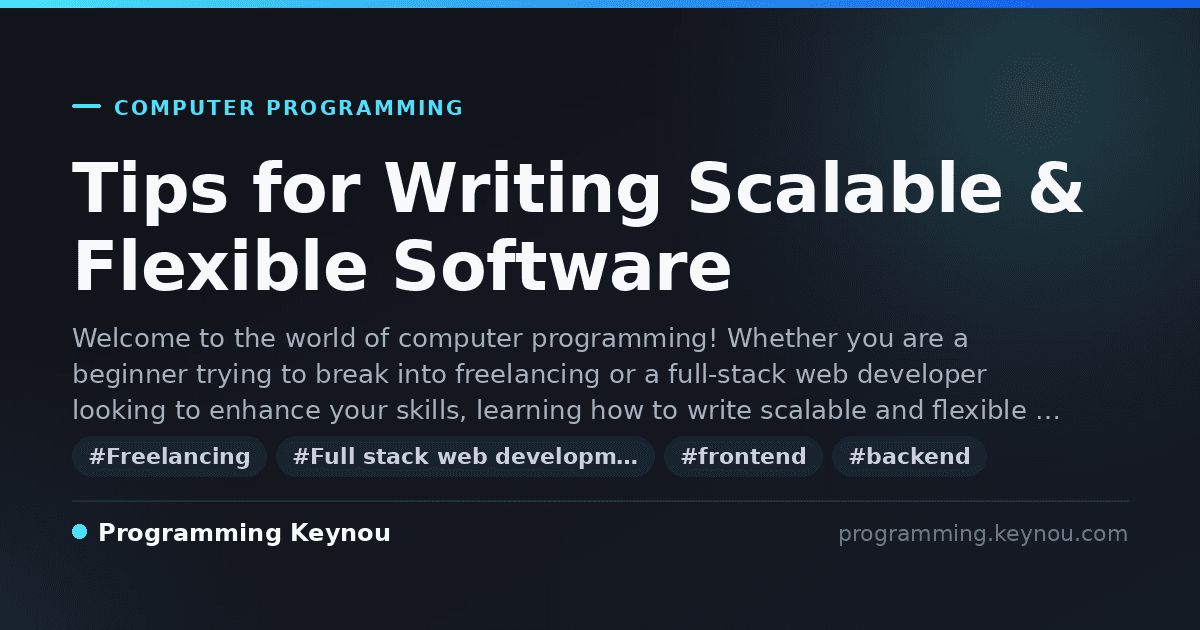 COMPUTER PROGRAMMING

Tips for Writing Scalable & Flexible Software

Welcome to the world of computer programming! Whether you are a beginner trying to break into freelancing or a full-stack web developer looking to enhance your skills, learning how to write scalable and flexible …

#Freelancing #Full stack web developm… #frontend #backend

Programming Keynou

programming.keynou.com